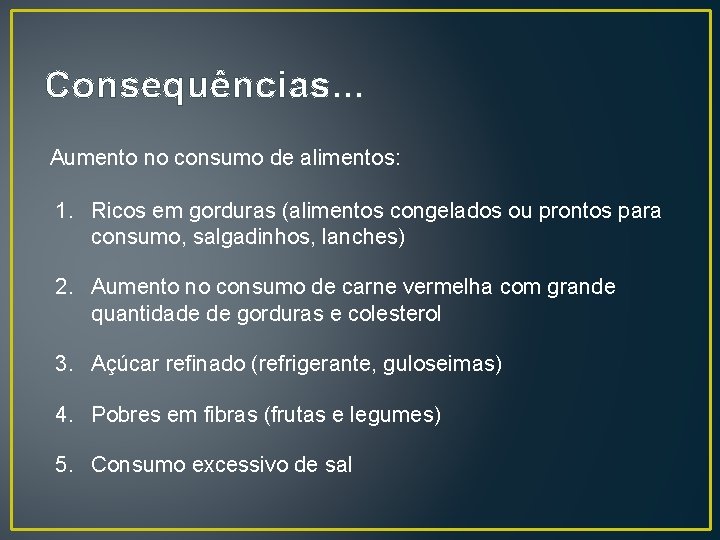 Consequências...

Aumento no consumo de alimentos:

1. Ricos em gorduras (alimentos congelados ou prontos para consumo, salgadinhos, lanches)

2. Aumento no consumo de carne vermelha com grande quantidade de gorduras e colesterol

3. Açúcar refinado (refrigerante, guloseimas)

4. Pobres em fibras (frutas e legumes)

5. Consumo excessivo de sal